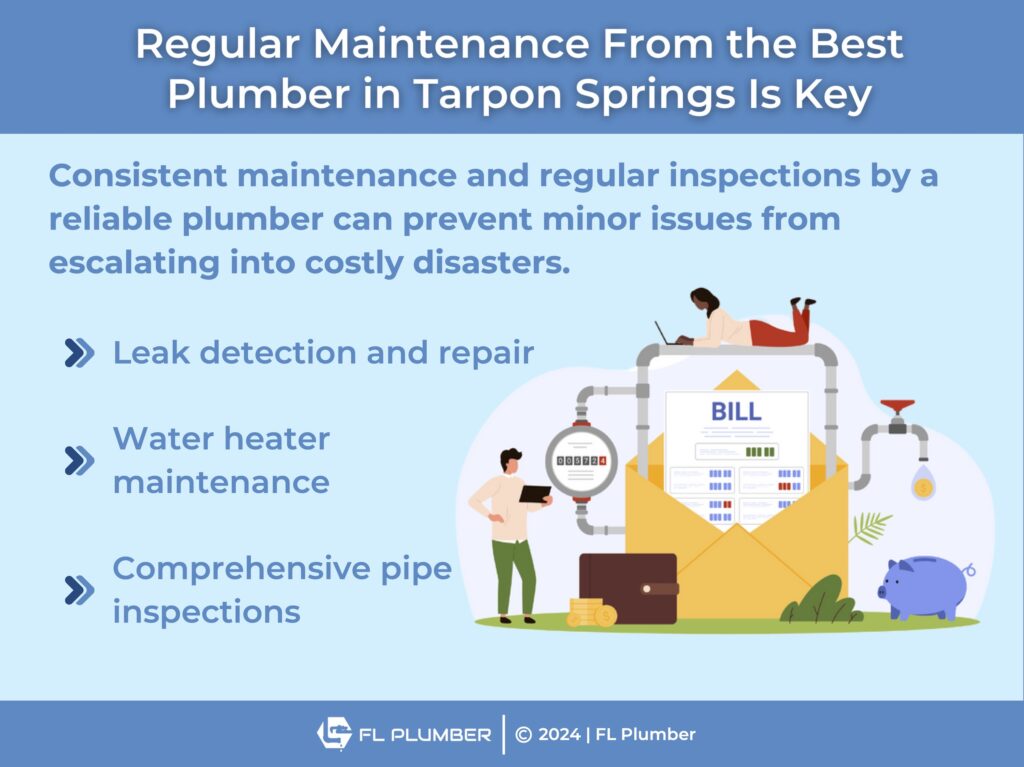 Regular Maintenance From the Best Plumber in Tarpon Springs Is Key

Consistent maintenance and regular inspections by a reliable plumber can prevent minor issues from escalating into costly disasters.

Leak detection and repair

Water heater maintenance

Comprehensive pipe inspections

BILL

FL PLUMBER | © 2024 | FL Plumber